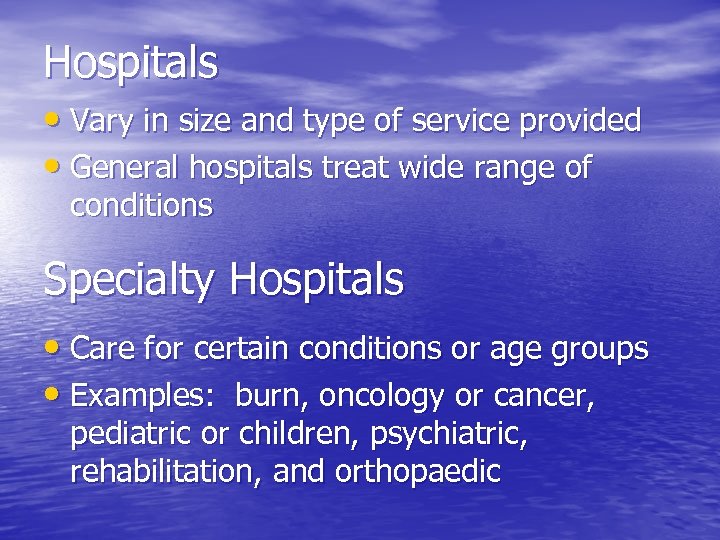 Hospitals

• Vary in size and type of service provided
• General hospitals treat wide range of conditions

Specialty Hospitals

• Care for certain conditions or age groups
• Examples: burn, oncology or cancer, pediatric or children, psychiatric, rehabilitation, and orthopaedic